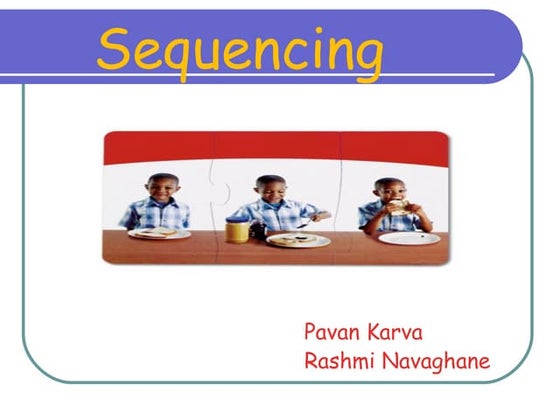 Sequencing

Pavan Karva
Rashmi Navaghane